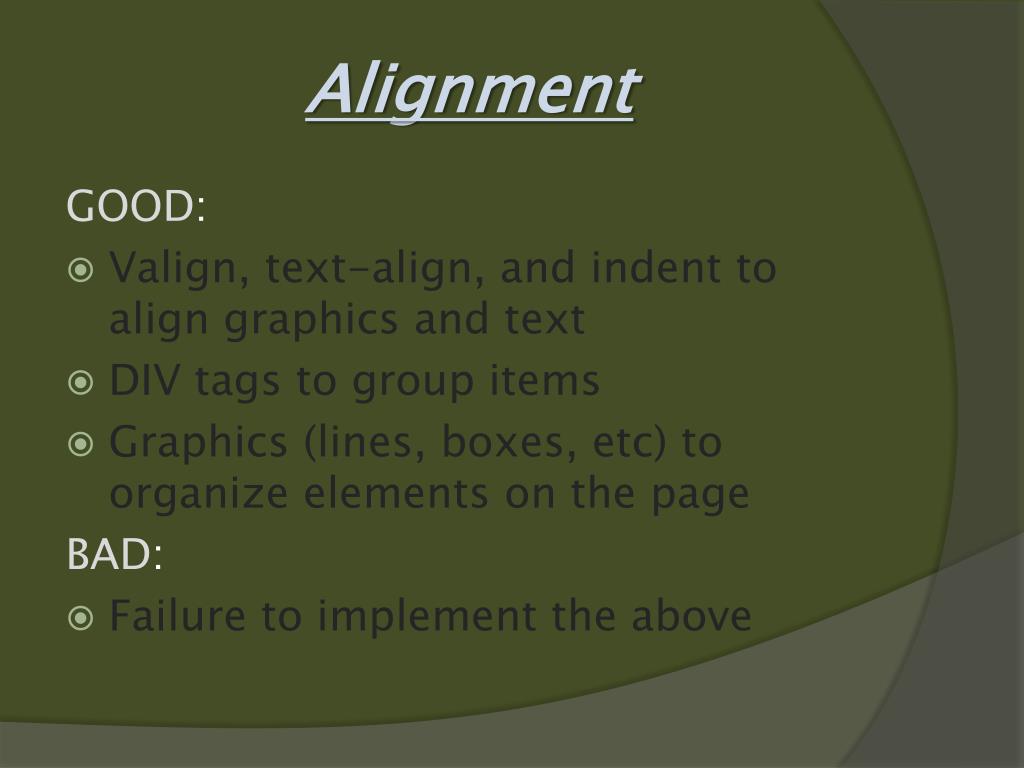 Alignment

GOOD:

Valign, text-align, and indent to align graphics and text

DIV tags to group items

Graphics (lines, boxes, etc) to organize elements on the page

BAD:

Failure to implement the above